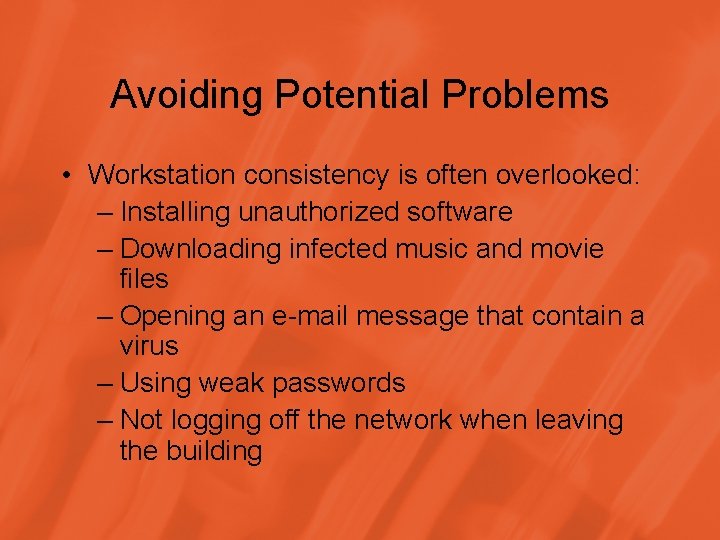 Avoiding Potential Problems

• Workstation consistency is often overlooked:
– Installing unauthorized software
– Downloading infected music and movie files
– Opening an e-mail message that contain a virus
– Using weak passwords
– Not logging off the network when leaving the building